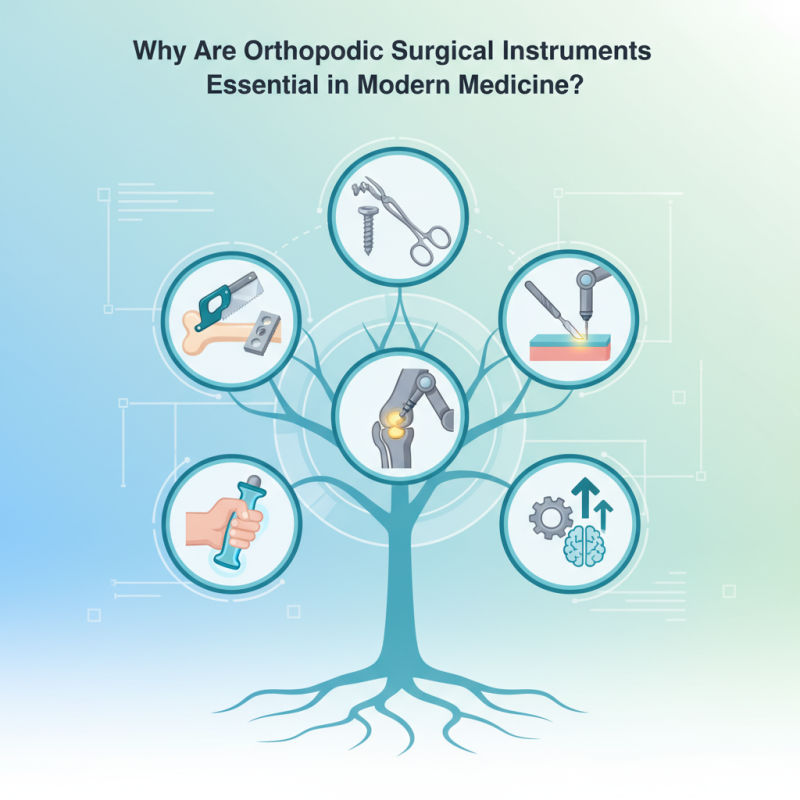 Why Are Orthopodic Surgical Instruments Essential in Modern Medicine?